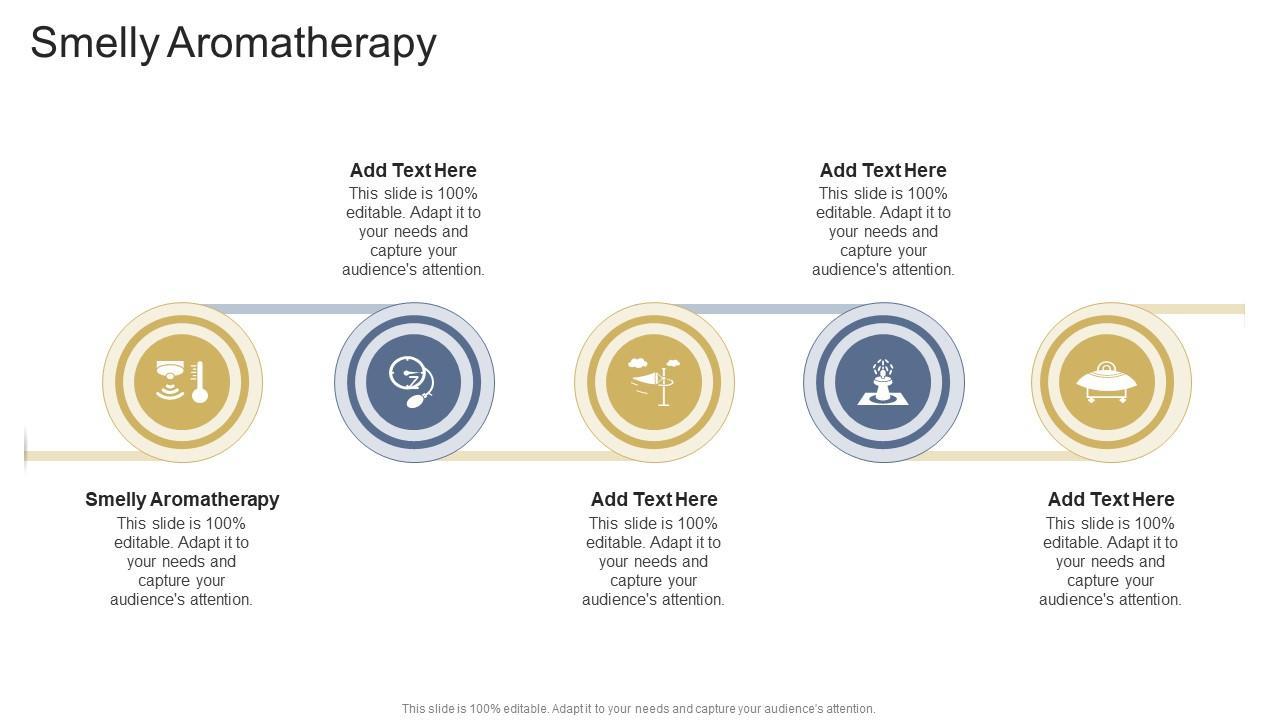 Smelly Aromatherapy

Add Text Here
This slide is 100% editable. Adapt it to your needs and capture your audience's attention.

Add Text Here
This slide is 100% editable. Adapt it to your needs and capture your audience's attention.

Smelly Aromatherapy
This slide is 100% editable. Adapt it to your needs and capture your audience's attention.

Add Text Here
This slide is 100% editable. Adapt it to your needs and capture your audience's attention.

Add Text Here
This slide is 100% editable. Adapt it to your needs and capture your audience's attention.

This slide is 100% editable. Adapt it to your needs and capture your audience's attention.